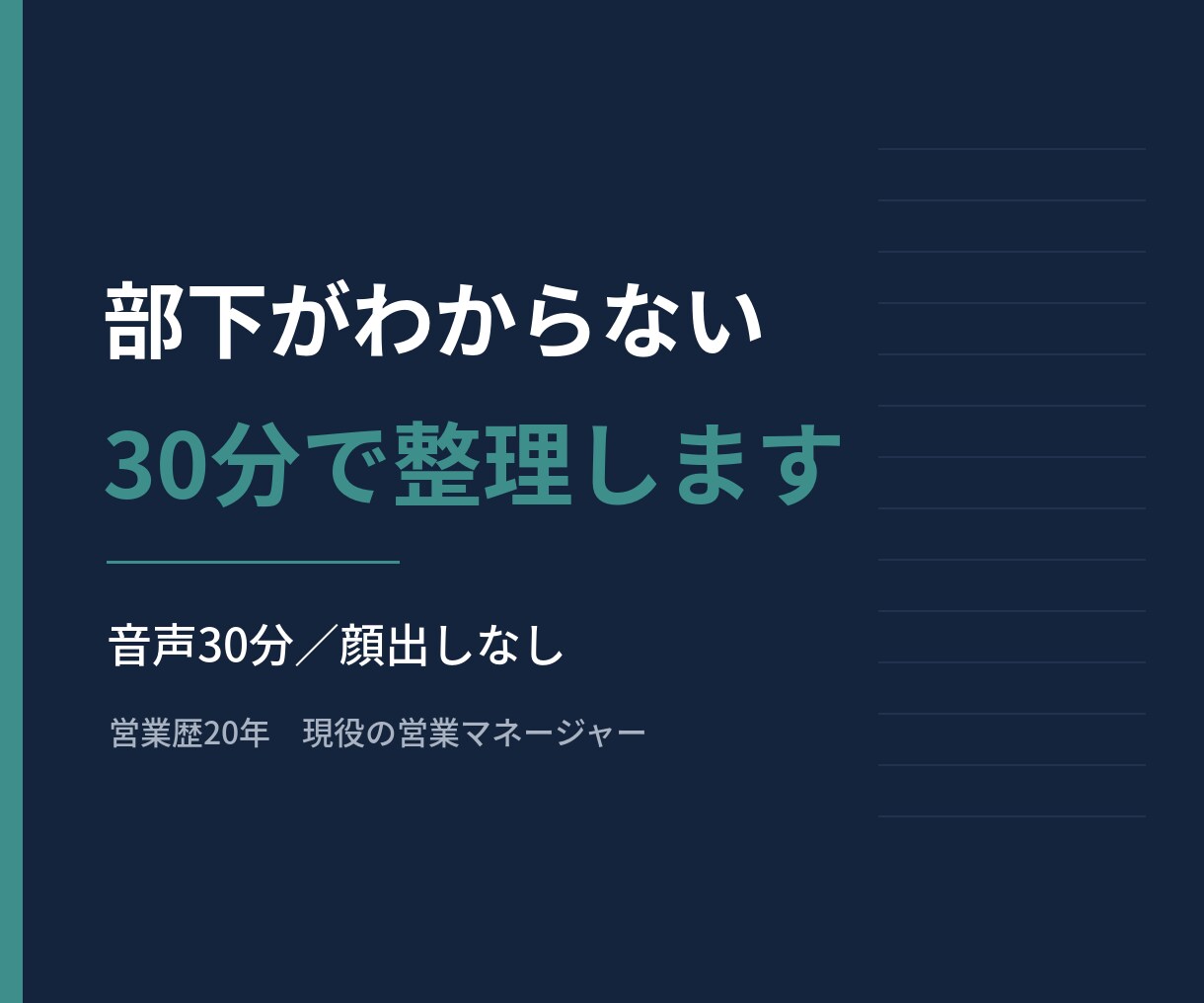 部下がわからない

30分で整理します

音声30分／顔出しなし

営業歴20年　現役の営業マネージャー